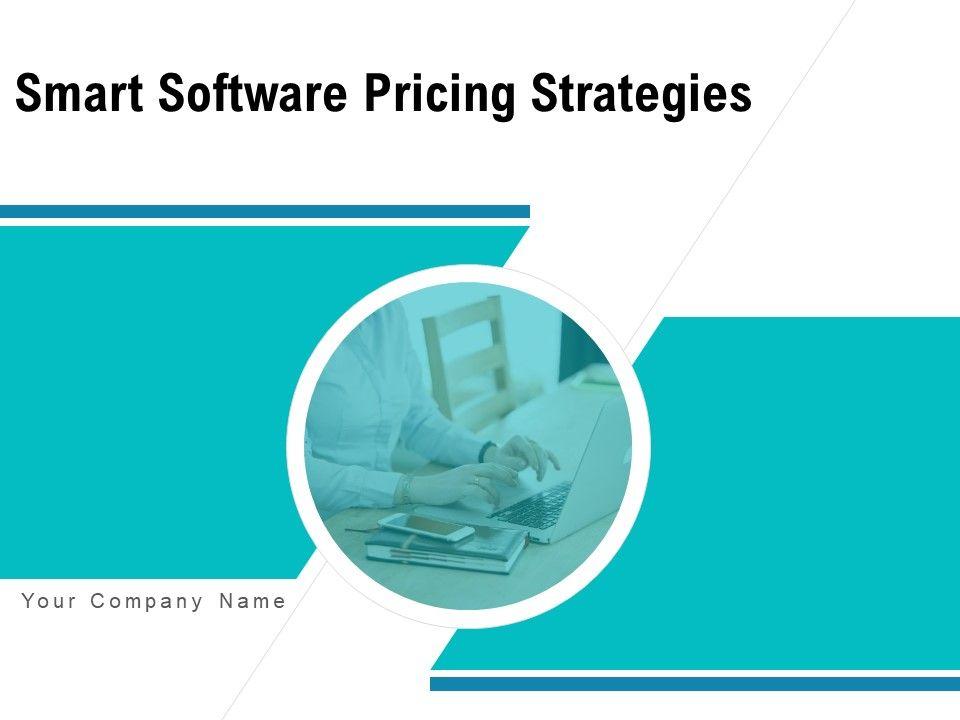 Smart Software Pricing Strategies

Your Company Name